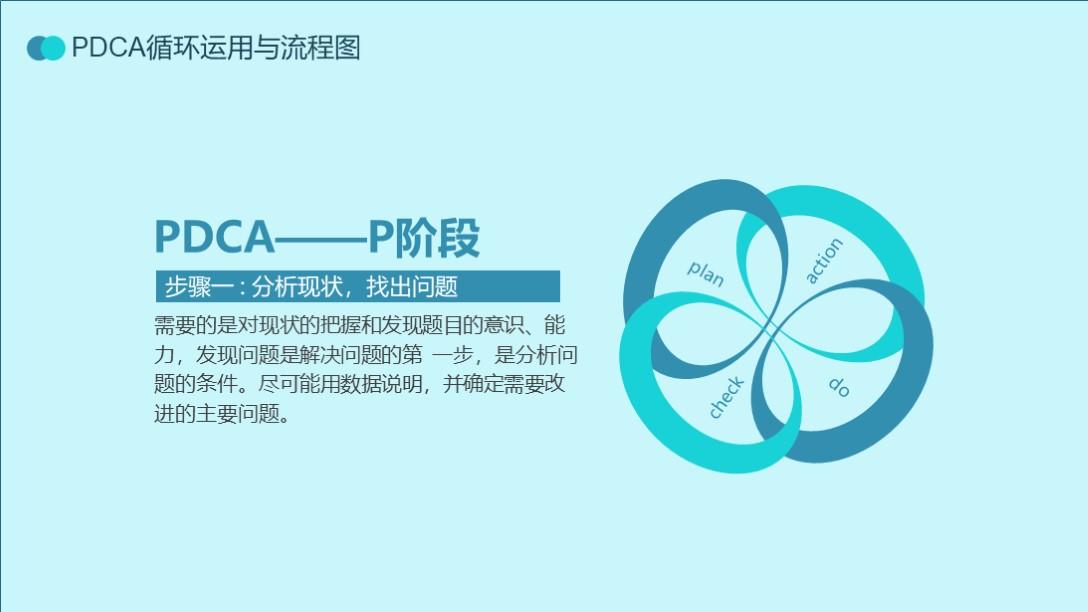 PDCA循环运用与流程图

PDCA——P阶段

步骤一：分析现状，找出问题

需要的是对现状的把握和发现题目的意识、能力，发现问题是解决问题的第 一步，是分析问题的条件。尽可能用数据说明，并确定需要改进的主要问题。

plan

action

check

do